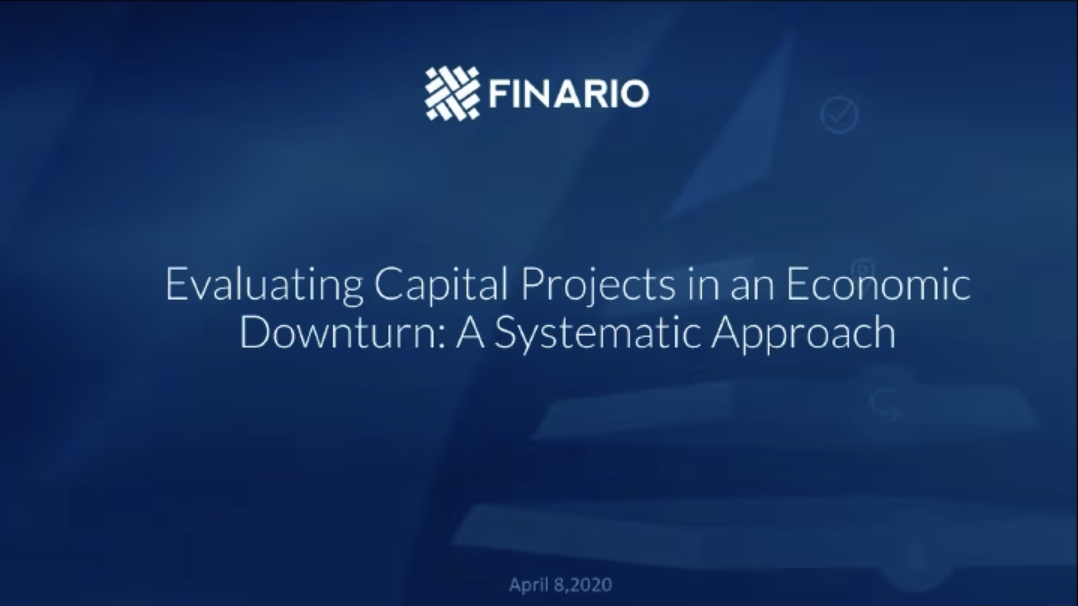 FINARIO

Evaluating Capital Projects in an Economic Downturn: A Systematic Approach

April 8,2020